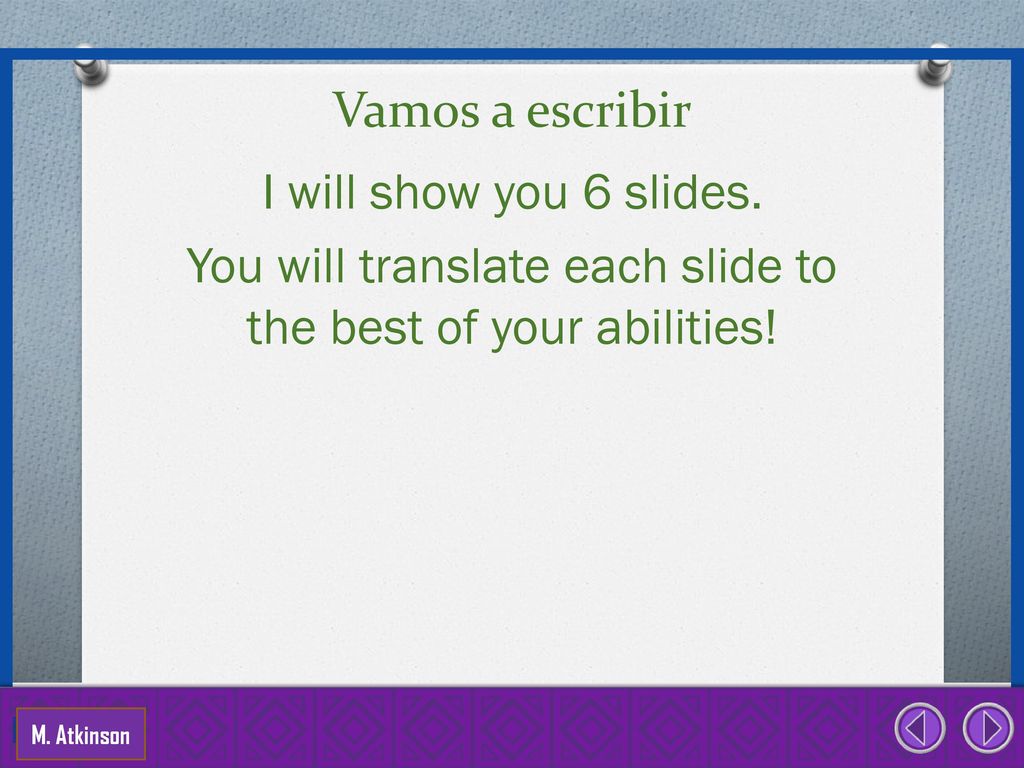 Vamos a escribir

I will show you 6 slides.

You will translate each slide to the best of your abilities!

M. Atkinson